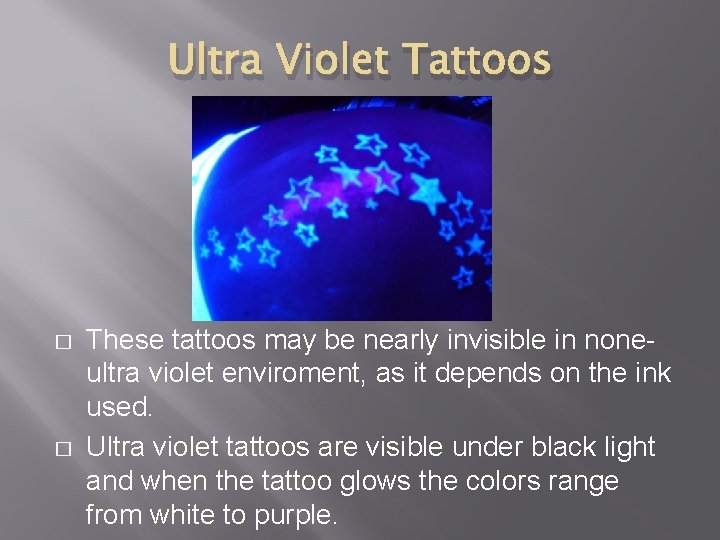 Ultra Violet Tattoos

□ These tattoos may be nearly invisible in none-ultra violet enviroment, as it depends on the ink used.

□ Ultra violet tattoos are visible under black light and when the tattoo glows the colors range from white to purple.